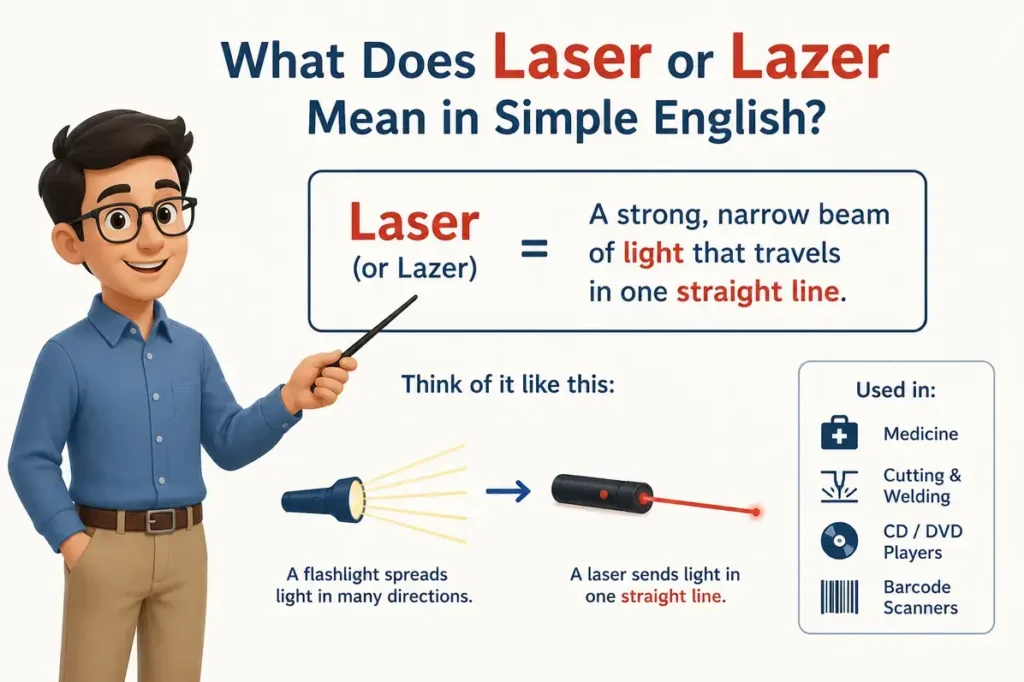 What Does Laser or Lazer Mean in Simple English?

Laser (or Lazer) = A strong, narrow beam of light that travels in one straight line.

Think of it like this:

A flashlight spreads light in many directions.

A laser sends light in one straight line.

Used in:

Medicine

Cutting & Welding

CD / DVD Players

Barcode Scanners